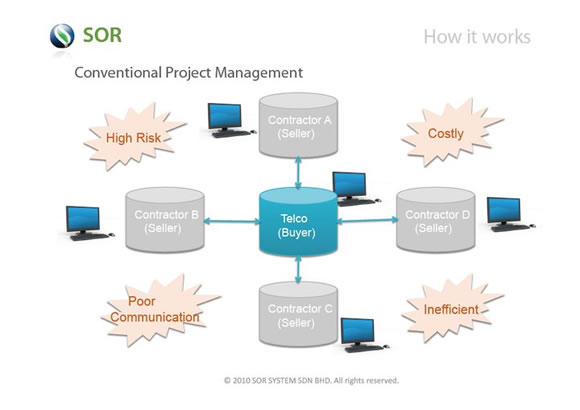 SOR

How it works

Conventional Project Management

High Risk

Contractor A (Seller)

Costly

Contractor B (Seller)

Telco (Buyer)

Contractor D (Seller)

Poor Communication

Contractor C (Seller)

Inefficient

© 2010 SOR SYSTEM SDN BHD. All rights reserved.